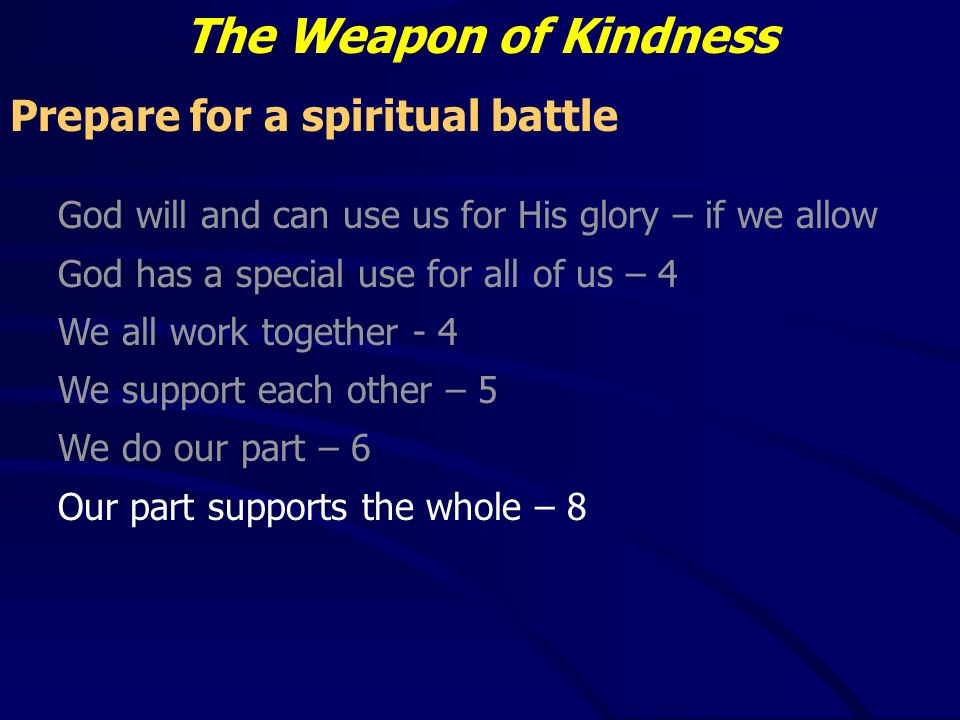 The Weapon of Kindness

Prepare for a spiritual battle

God will and can use us for His glory – if we allow

God has a special use for all of us – 4

We all work together - 4

We support each other – 5

We do our part – 6

Our part supports the whole – 8